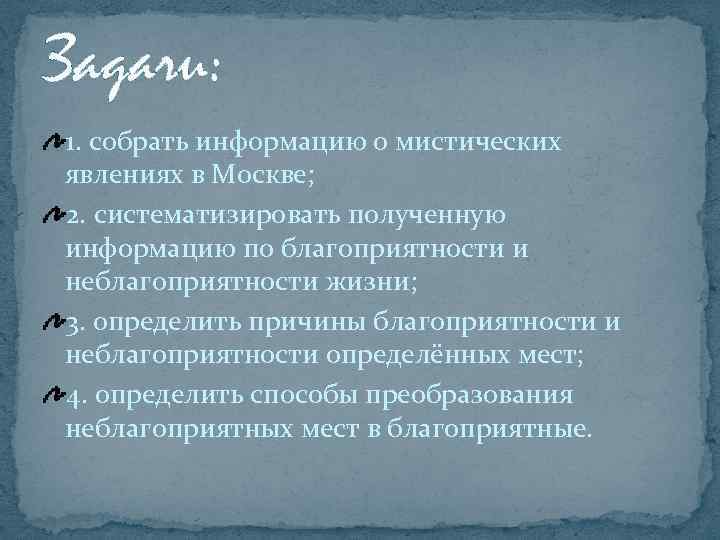 Задачи:

1. собрать информацию о мистических явлениях в Москве;

2. систематизировать полученную информацию по благоприятности и неблагоприятности жизни;

3. определить причины благоприятности и неблагоприятности определённых мест;

4. определить способы преобразования неблагоприятных мест в благоприятные.